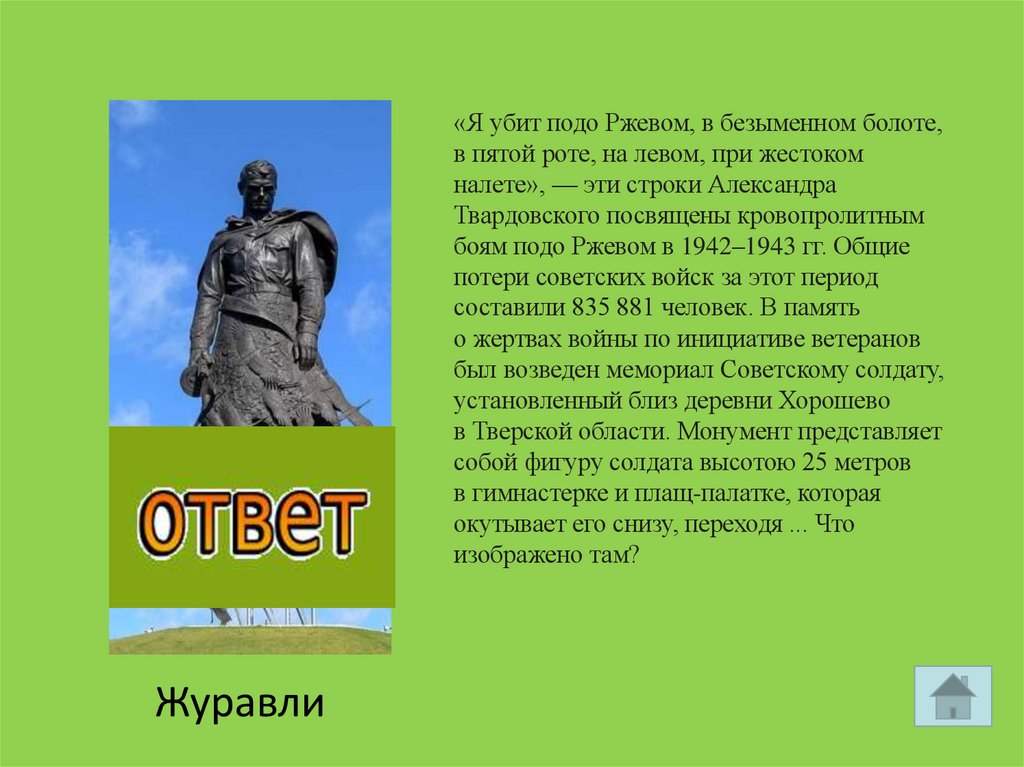 «Я убит подо Ржевом, в безыменном болоте, в пятой роте, на левом, при жестоком налете», — эти строки Александра Твардовского посвящены кровопролитным боям подо Ржевом в 1942–1943 гг. Общие потери советских войск за этот период составили 835 881 человек. В память о жертвах войны по инициативе ветеранов был возведен мемориал Советскому солдату, установленный близ деревни Хорошево в Тверской области. Монумент представляет собой фигуру солдата высотою 25 метров в гимнастерке и плащ-палатке, которая окутывает его снизу, переходя ... Что изображено там?

ответ

Журавли